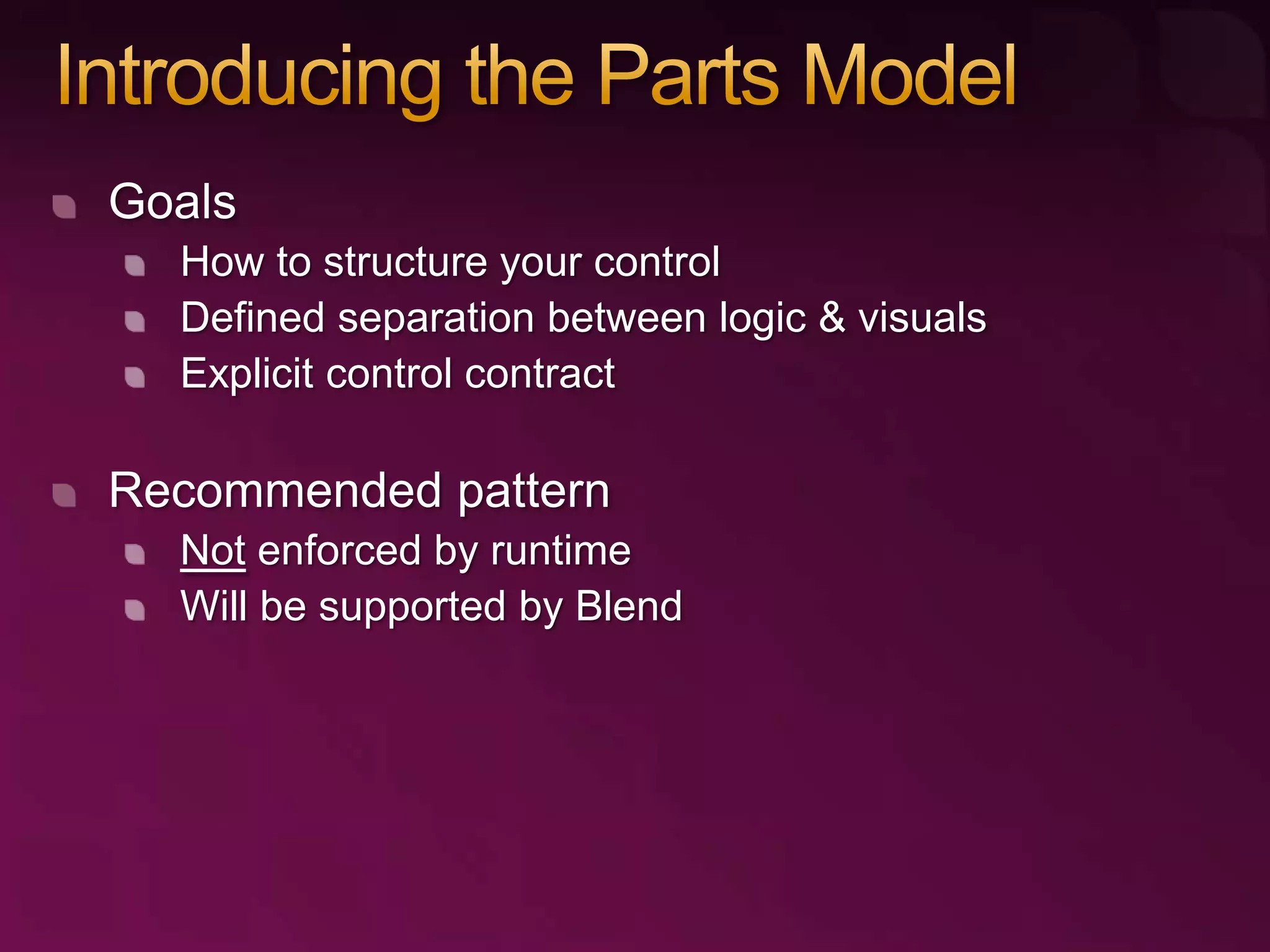 Introducing the Parts Model

Goals
How to structure your control
Defined separation between logic & visuals
Explicit control contract

Recommended pattern
Not enforced by runtime
Will be supported by Blend